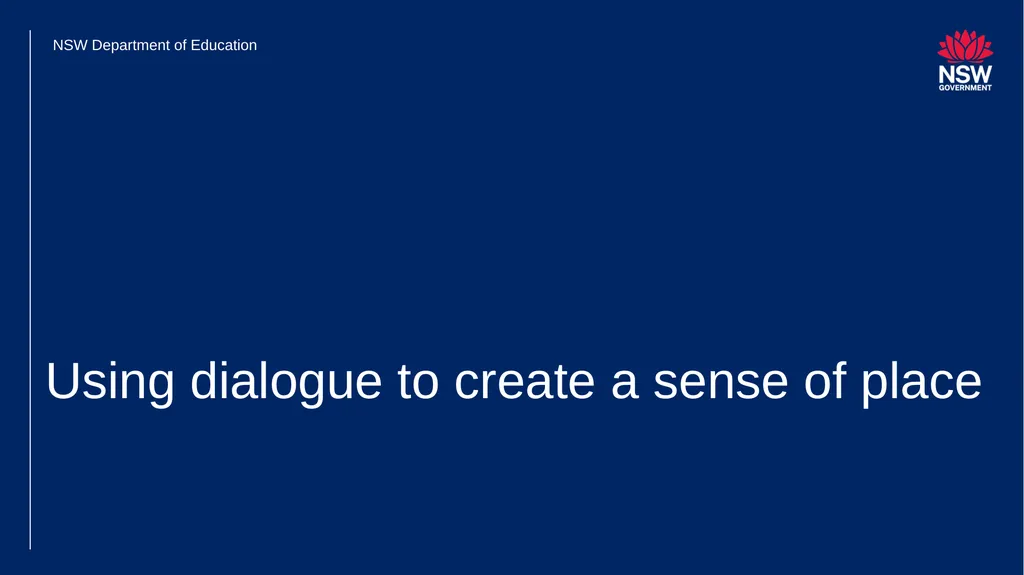 NSW Department of Education

NSW
GOVERNMENT

Using dialogue to create a sense of place